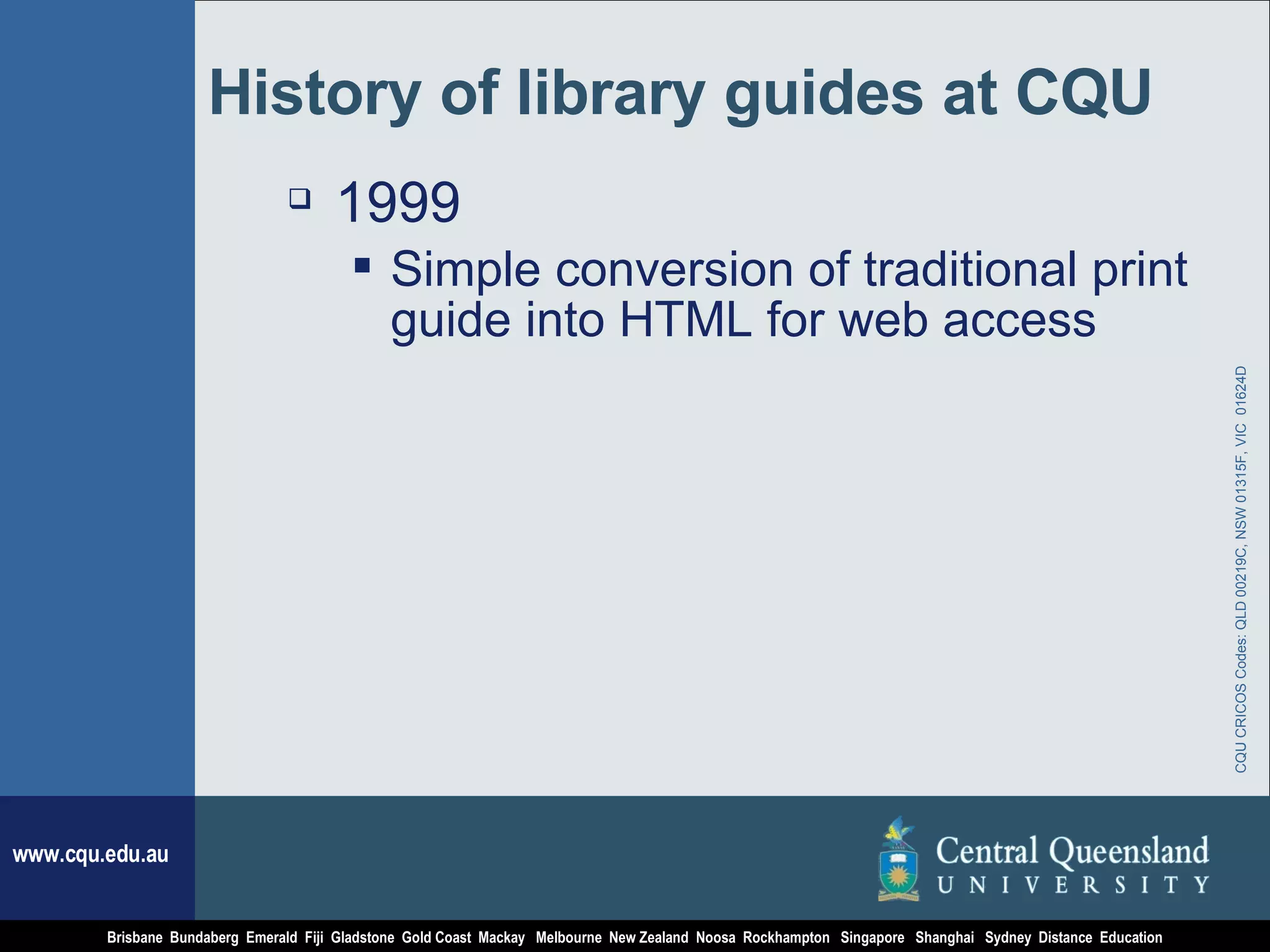 History of library guides at CQU

❑ 1999

▪ Simple conversion of traditional print guide into HTML for web access

CQU CRICOS Codes: QLD 00219C, NSW 01315F, VIC 01624D

www.cqu.edu.au

Central Queensland UNIVERSITY

Brisbane Bundaberg Emerald Fiji Gladstone Gold Coast Mackay Melbourne New Zealand Noosa Rockhampton Singapore Shanghai Sydney Distance Education